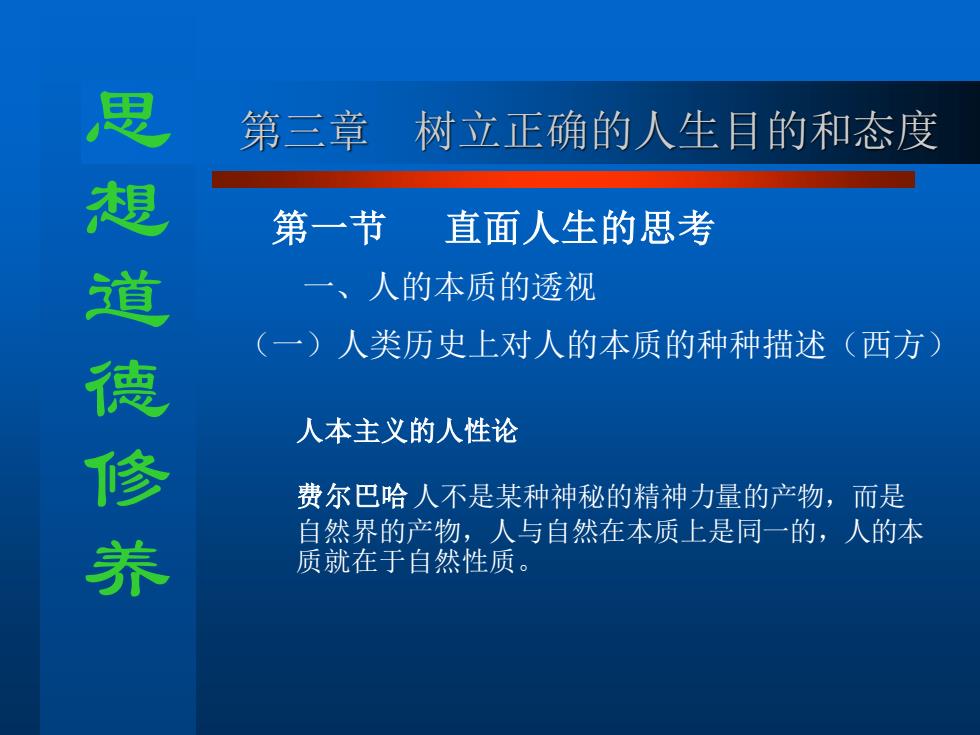 思想道德修养

第三章　树立正确的人生目的和态度

第一节　直面人生的思考

一、人的本质的透视

（一）人类历史上对人的本质的种种描述（西方）

人本主义的人性论

费尔巴哈 人不是某种神秘的精神力量的产物，而是自然界的产物，人与自然在本质上是同一的，人的本质就在于自然性质。